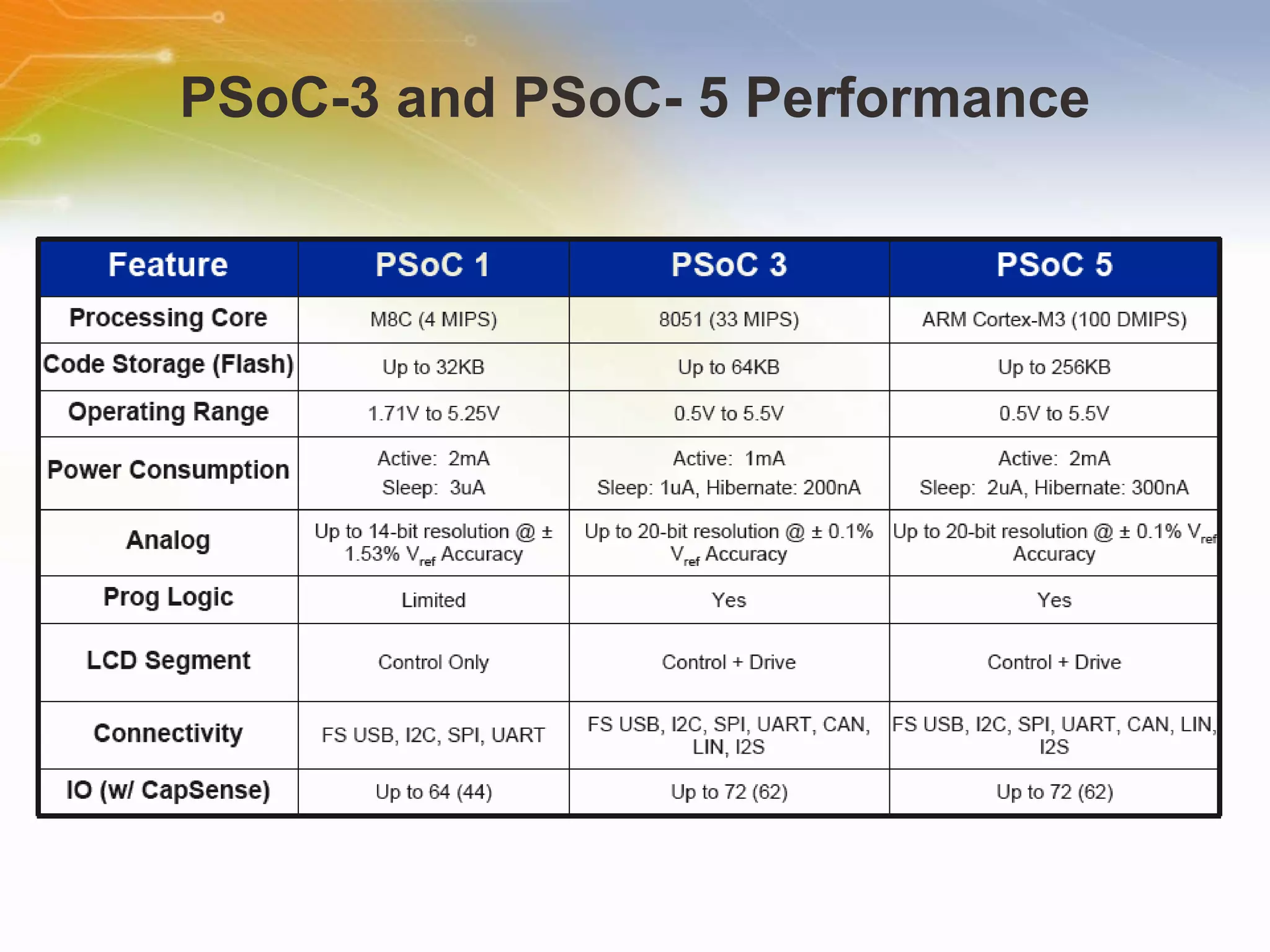 PSoC-3 and PSoC- 5 Performance

| Feature | PSoC 1 | PSoC 3 | PSoC 5 |
|---|---|---|---|
| Processing Core | M8C (4 MIPS) | 8051 (33 MIPS) | ARM Cortex-M3 (100 DMIPS) |
| Code Storage (Flash) | Up to 32KB | Up to 64KB | Up to 256KB |
| Operating Range | 1.71V to 5.25V | 0.5V to 5.5V | 0.5V to 5.5V |
| Power Consumption | Active: 2mA Sleep: 3uA | Active: 1mA Sleep: 1uA, Hibernate: 200nA | Active: 2mA Sleep: 2uA, Hibernate: 300nA |
| Analog | Up to 14-bit resolution @ ± 1.53% $V_{ref}$ Accuracy | Up to 20-bit resolution @ ± 0.1% $V_{ref}$ Accuracy | Up to 20-bit resolution @ ± 0.1% $V_{ref}$ Accuracy |
| Prog Logic | Limited | Yes | Yes |
| LCD Segment | Control Only | Control + Drive | Control + Drive |
| Connectivity | FS USB, I2C, SPI, UART | FS USB, I2C, SPI, UART, CAN, LIN, I2S | FS USB, I2C, SPI, UART, CAN, LIN, I2S |
| IO (w/ CapSense) | Up to 64 (44) | Up to 72 (62) | Up to 72 (62) |